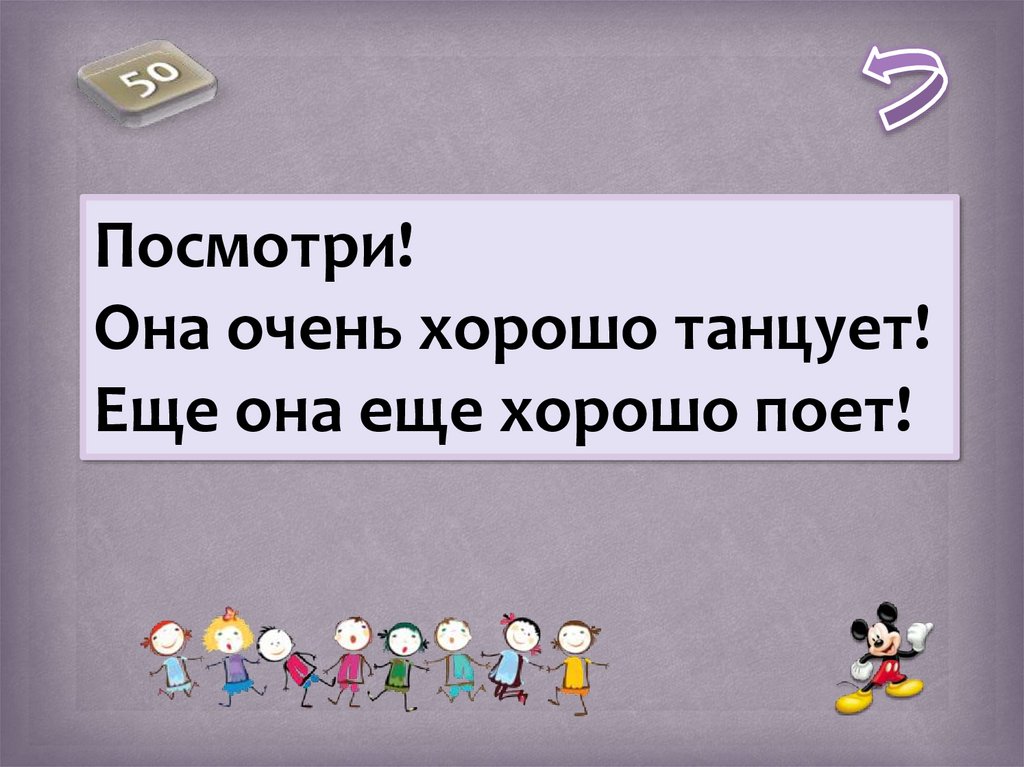 50

Посмотри!
Она очень хорошо танцует!
Еще она еще хорошо поет!